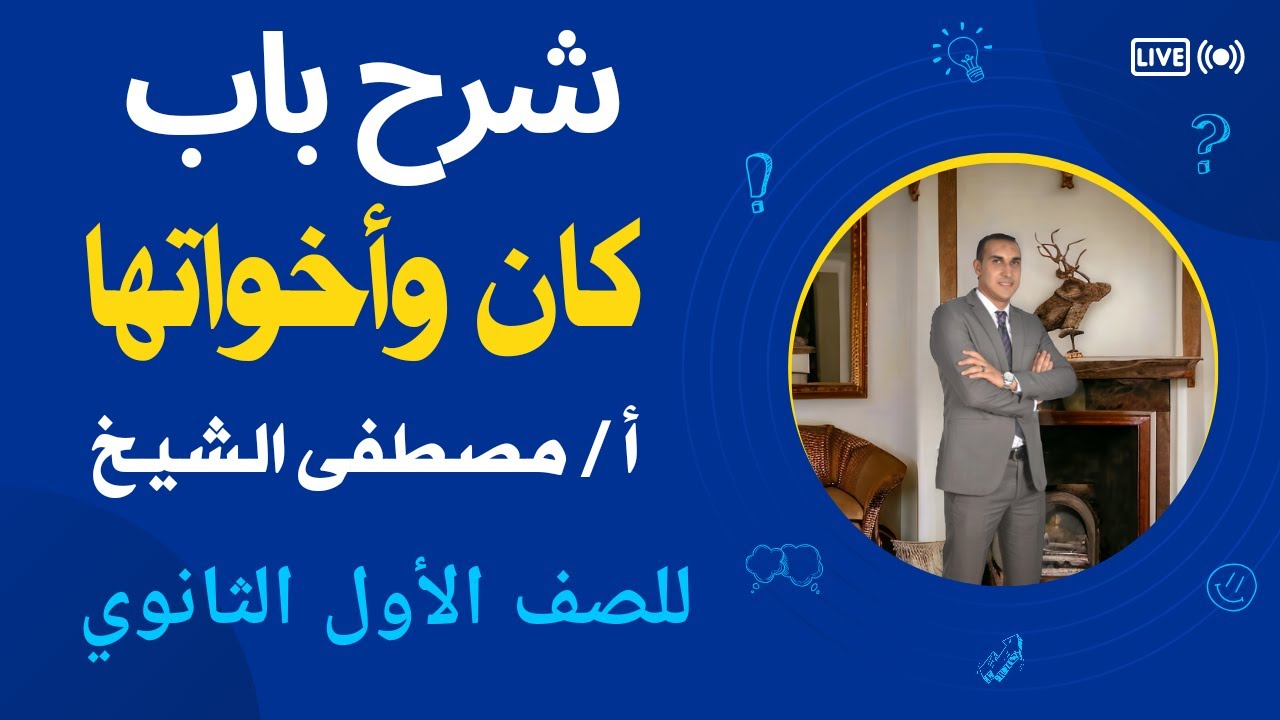 LIVE

شرح باب

كان وأخواتها

أ / مصطفى الشيخ

للصف الأول الثانوي